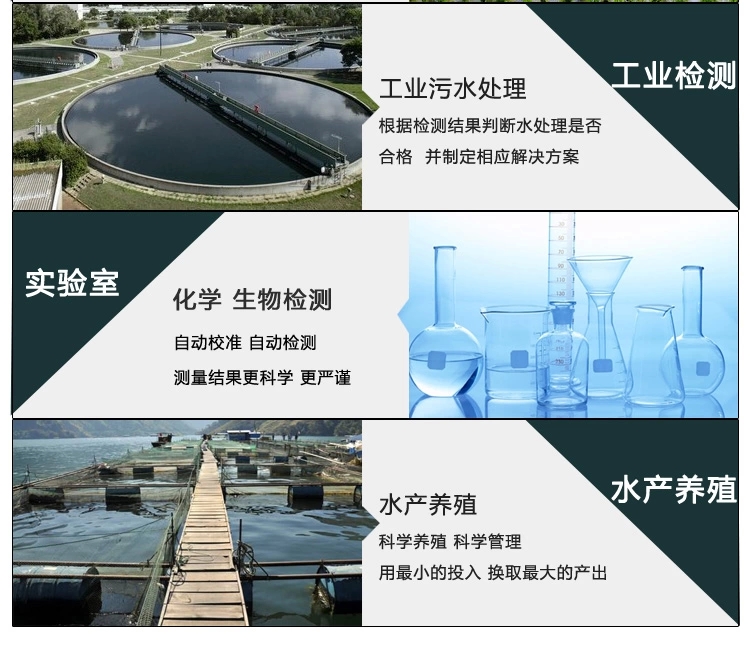 工业污水处理

根据检测结果判断水处理是否合格 并制定相应解决方案

工业检测

实验室

化学 生物检测

自动校准 自动检测

测量结果更科学 更严谨

水产养殖

科学养殖 科学管理

用最小的投入 换取最大的产出

水产养殖